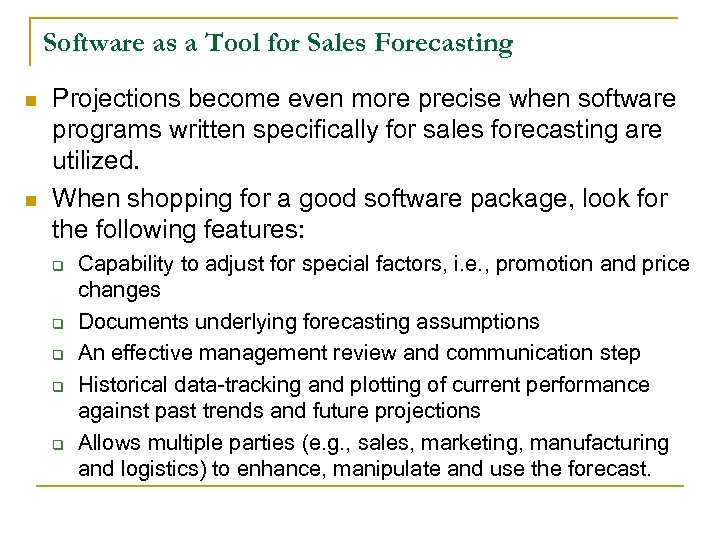 Software as a Tool for Sales Forecasting

Projections become even more precise when software programs written specifically for sales forecasting are utilized.

When shopping for a good software package, look for the following features:

Capability to adjust for special factors, i.e., promotion and price changes

Documents underlying forecasting assumptions

An effective management review and communication step

Historical data-tracking and plotting of current performance against past trends and future projections

Allows multiple parties (e.g., sales, marketing, manufacturing and logistics) to enhance, manipulate and use the forecast.